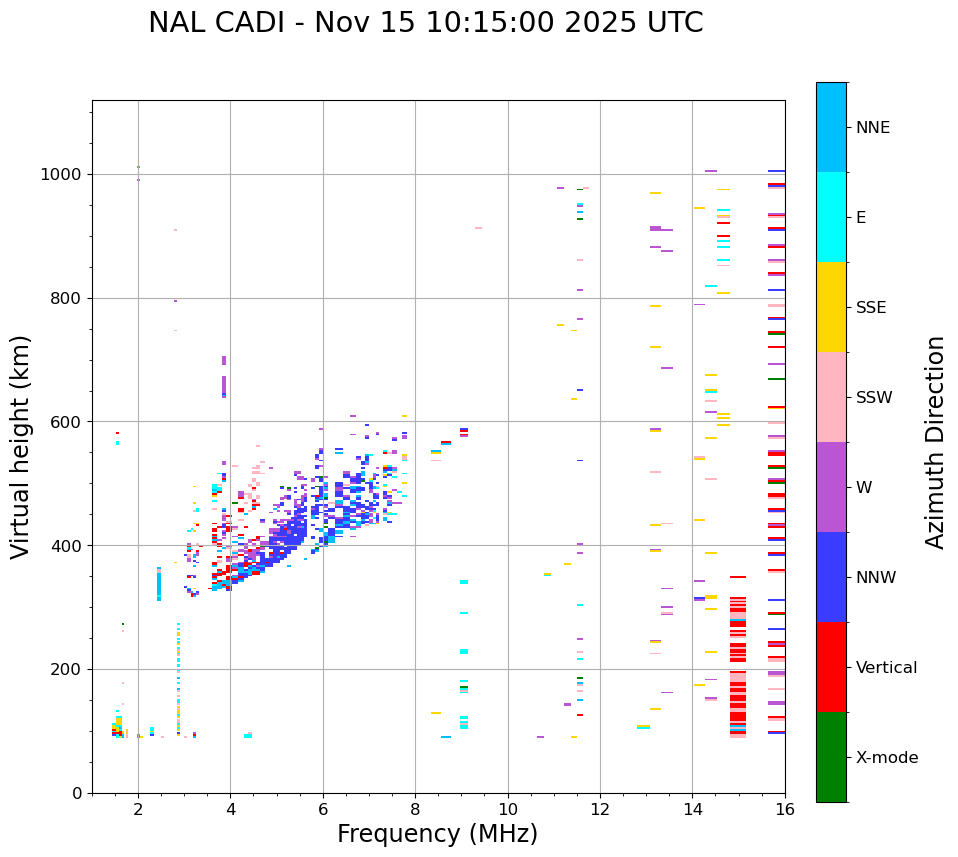 NAL CADI - Nov 15 10:15:00 2025 UTC

Virtual height (km)

1000
800
600
400
200
0

2
4
6
8
10
12
14
16

Frequency (MHz)

NNE
E
SSE
SSW
W
NNW
Vertical
X-mode

Azimuth Direction